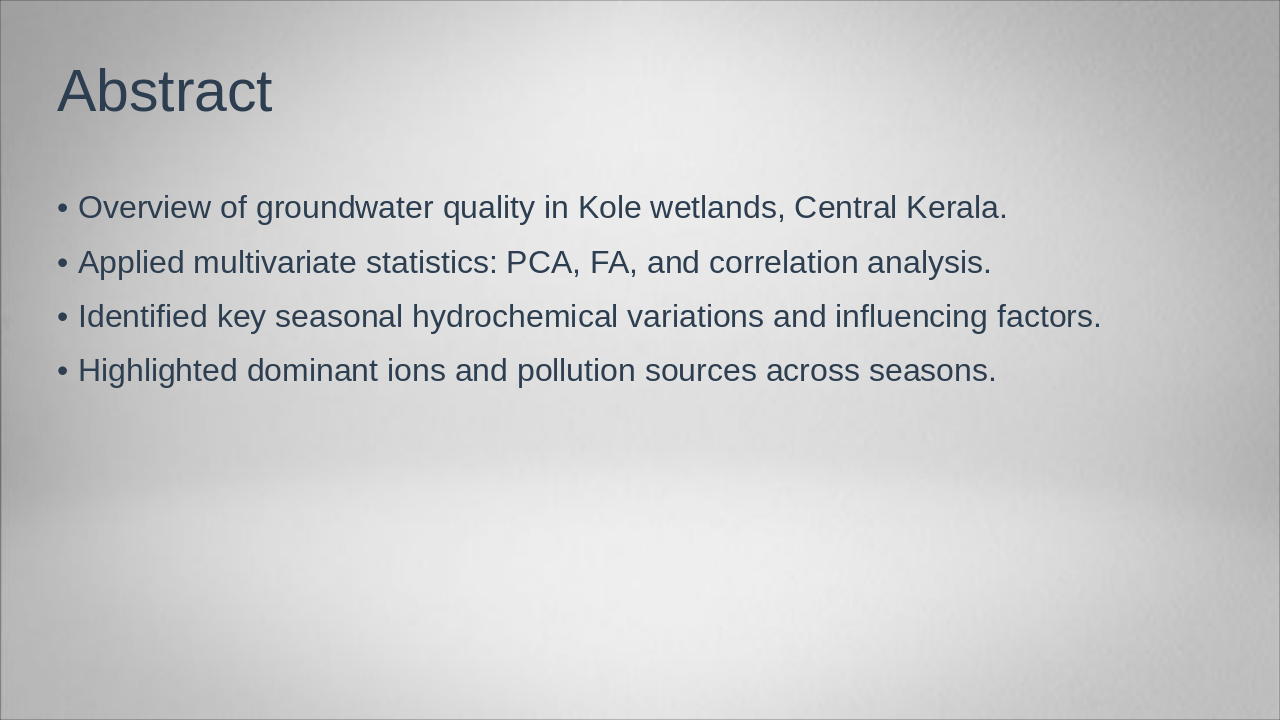 Abstract

• Overview of groundwater quality in Kole wetlands, Central Kerala.
• Applied multivariate statistics: PCA, FA, and correlation analysis.
• Identified key seasonal hydrochemical variations and influencing factors.
• Highlighted dominant ions and pollution sources across seasons.